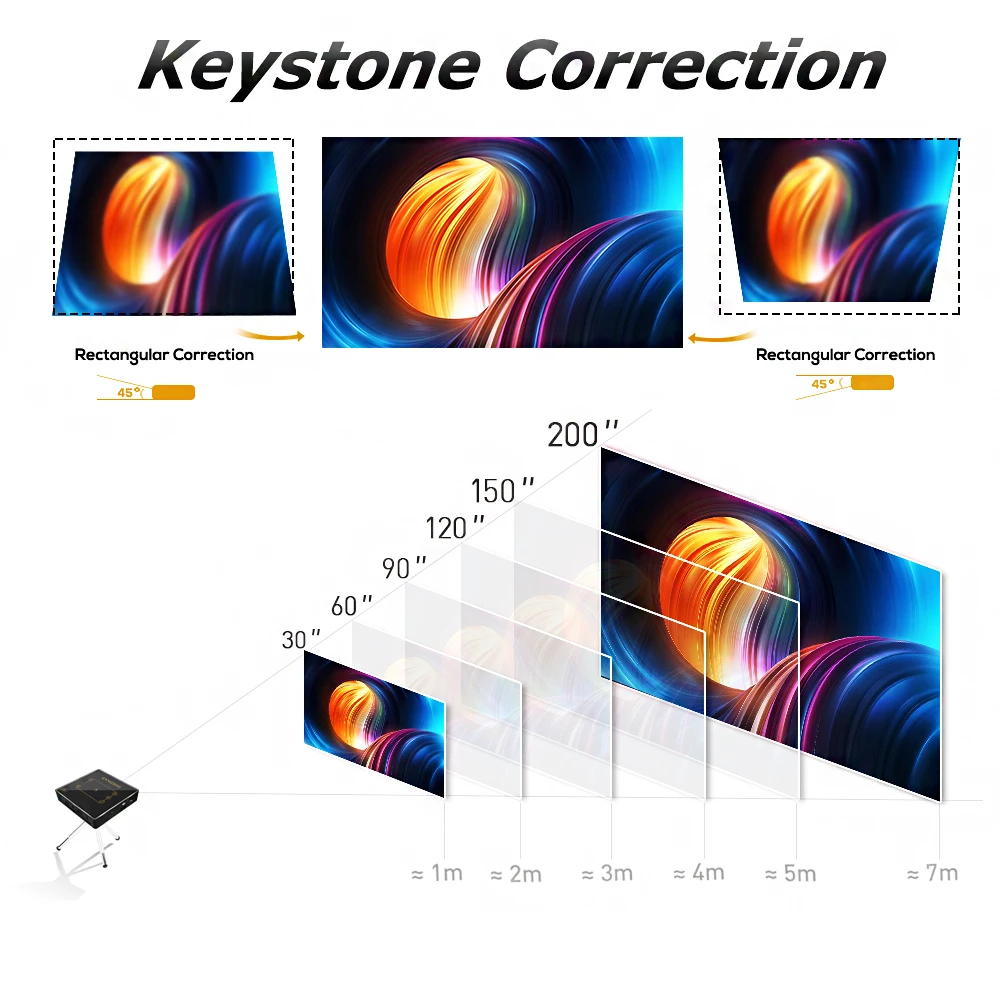 Keystone Correction

Rectangular Correction

45°

Rectangular Correction

45°

200″

150″

120″

90″

60″

30″

≈ 1m ≈ 2m ≈ 3m ≈ 4m ≈ 5m ≈ 7m